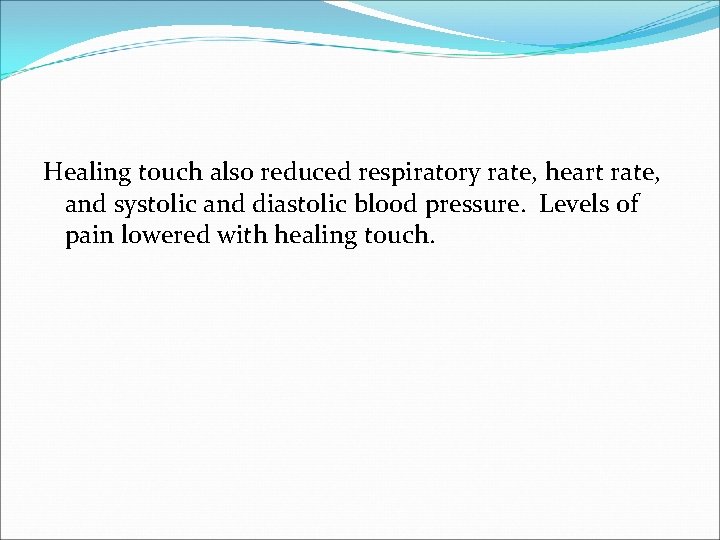 Healing touch also reduced respiratory rate, heart rate, and systolic and diastolic blood pressure.  Levels of pain lowered with healing touch.